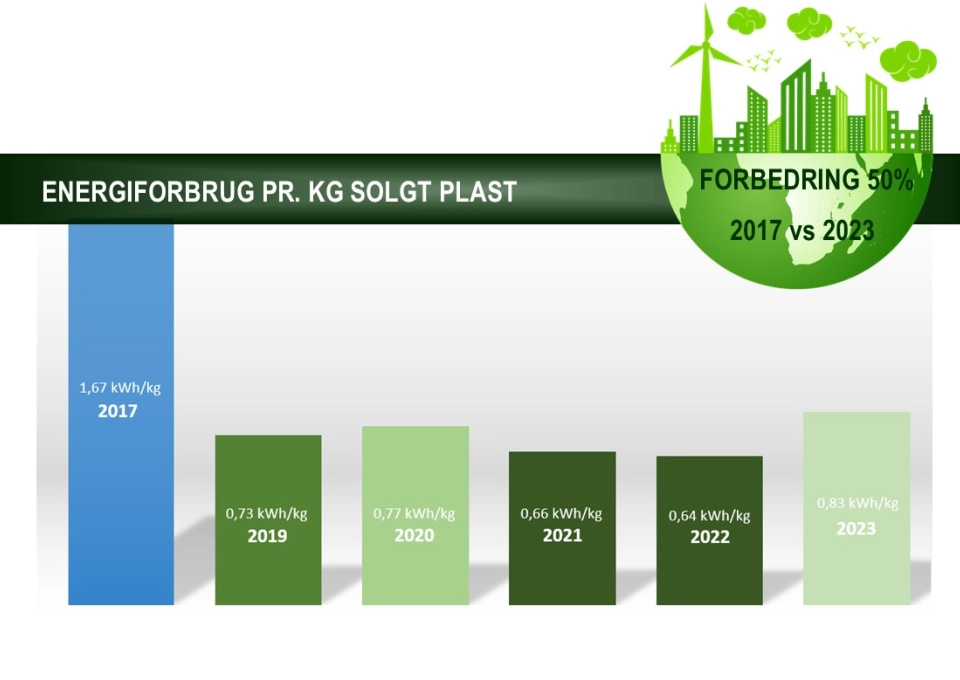 ENERGIFORBRUG PR. KG SOLGT PLAST

FORBEDRING 50%
2017 vs 2023

1,67 kWh/kg
2017

0,73 kWh/kg
2019

0,77 kWh/kg
2020

0,66 kWh/kg
2021

0,64 kWh/kg
2022

0,83 kWh/kg
2023